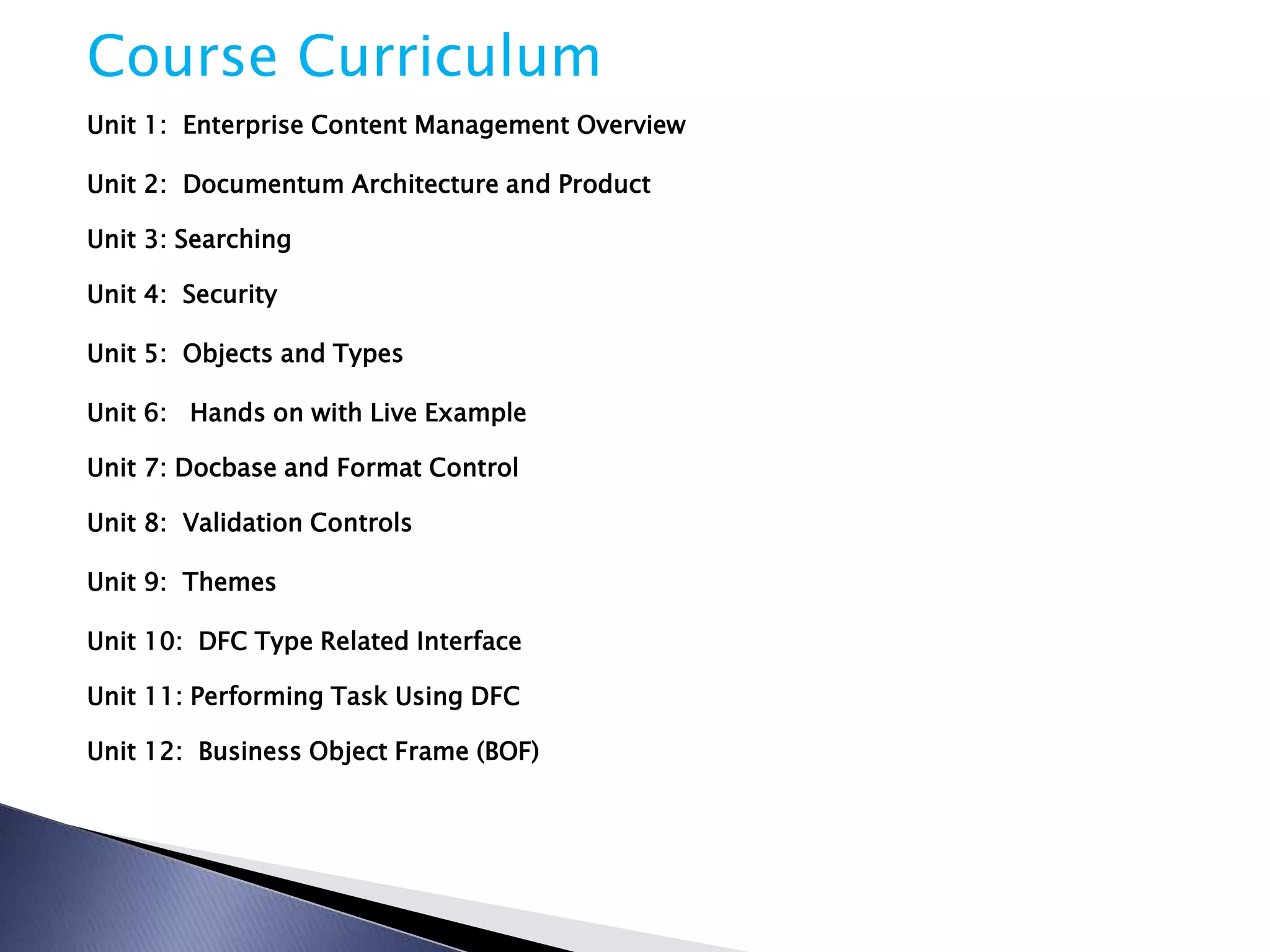 Course Curriculum

Unit 1: Enterprise Content Management Overview

Unit 2: Documentum Architecture and Product

Unit 3: Searching

Unit 4: Security

Unit 5: Objects and Types

Unit 6: Hands on with Live Example

Unit 7: Docbase and Format Control

Unit 8: Validation Controls

Unit 9: Themes

Unit 10: DFC Type Related Interface

Unit 11: Performing Task Using DFC

Unit 12: Business Object Frame (BOF)